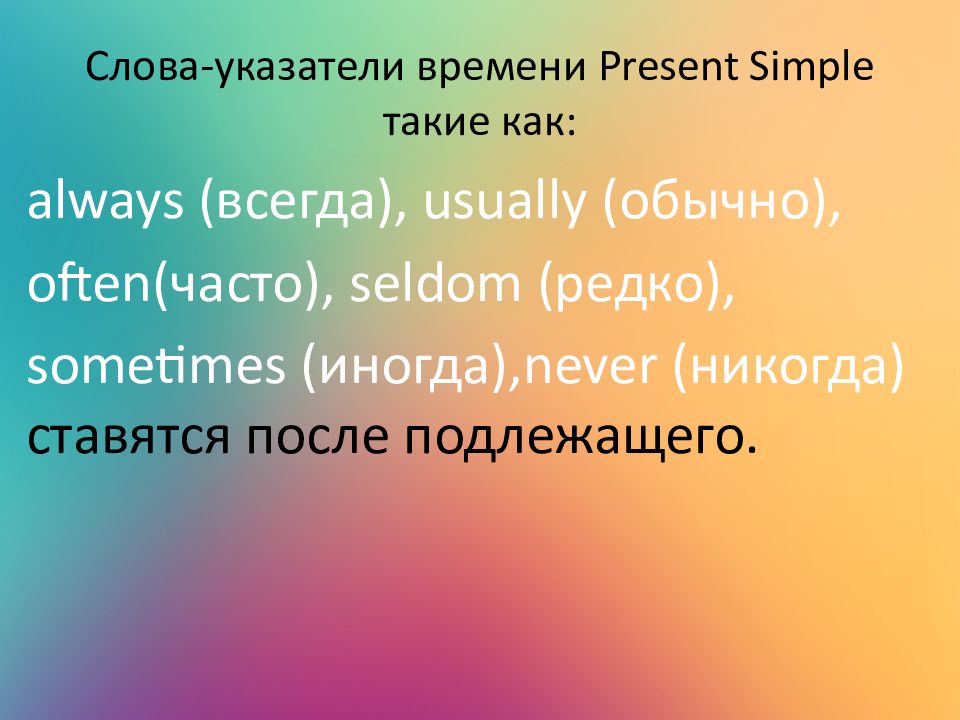 Слова-указатели времени Present Simple такие как:

always (всегда), usually (обычно), often(часто), seldom (редко), sometimes (иногда),never (никогда) ставятся после подлежащего.